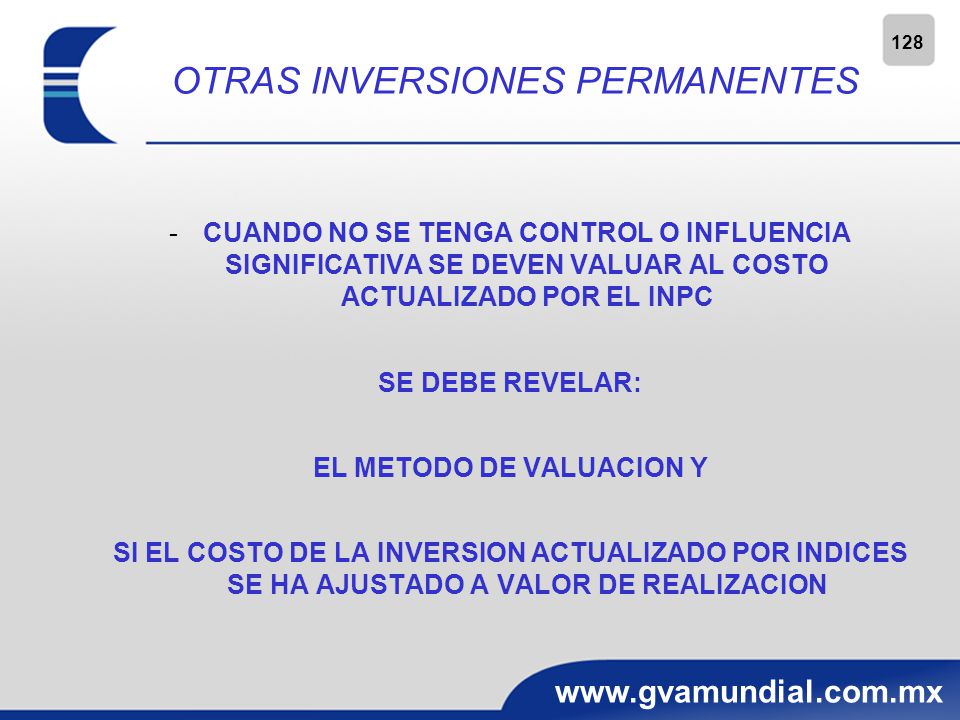 128

OTRAS INVERSIONES PERMANENTES

- CUANDO NO SE TENGA CONTROL O INFLUENCIA SIGNIFICATIVA SE DEVEN VALUAR AL COSTO ACTUALIZADO POR EL INPC

SE DEBE REVELAR:

EL METODO DE VALUACION Y

SI EL COSTO DE LA INVERSION ACTUALIZADO POR INDICES SE HA AJUSTADO A VALOR DE REALIZACION

www.gvamundial.com.mx